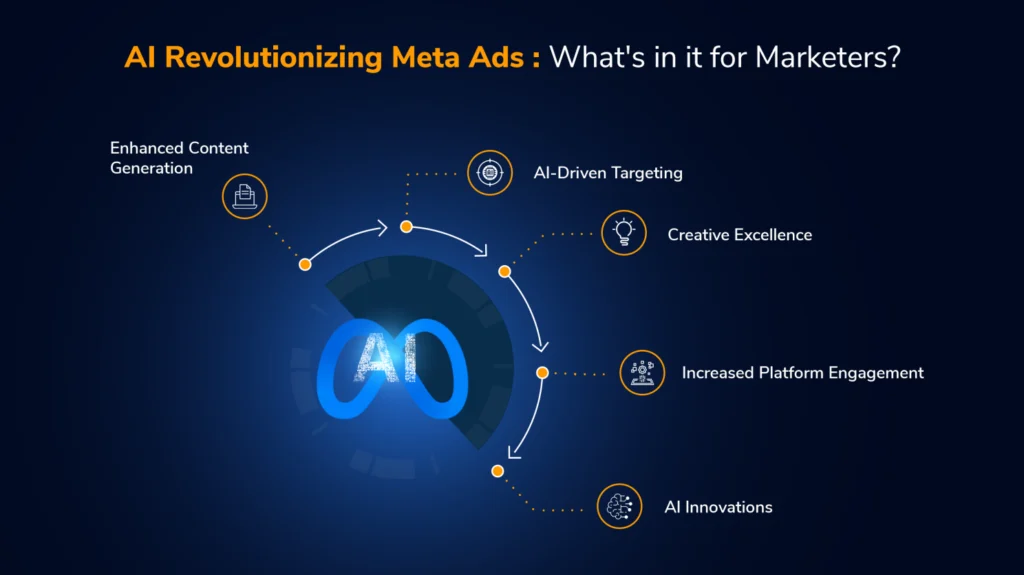 AI Revolutionizing Meta Ads : What's in it for Marketers?

Enhanced Content Generation

AI-Driven Targeting

Creative Excellence

AI

Increased Platform Engagement

AI Innovations